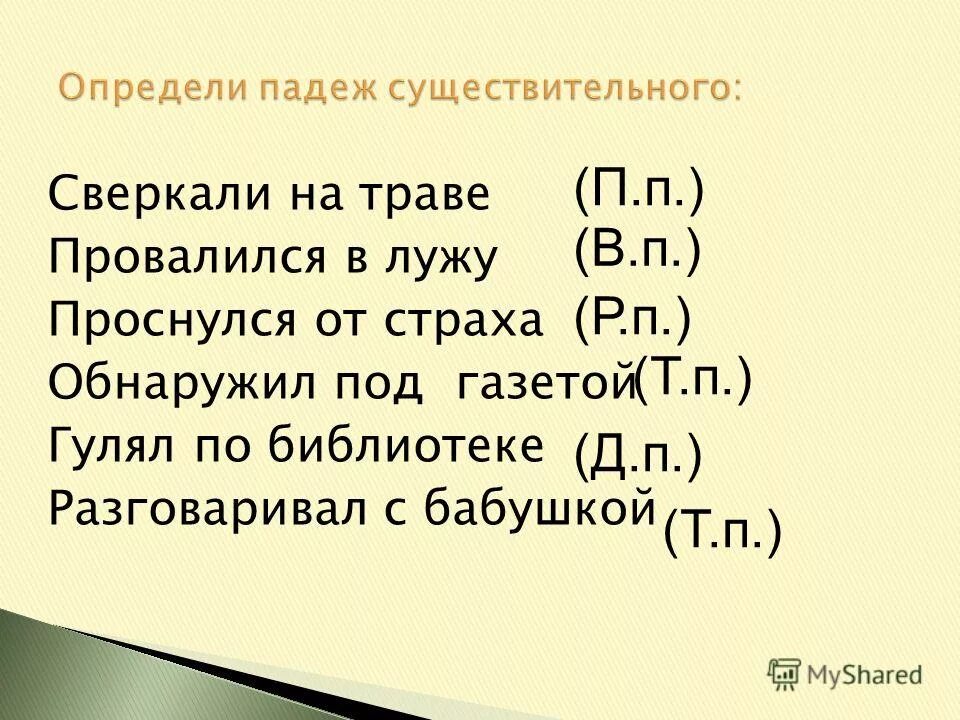 Определи падеж существительного:

Сверкали на траве (П.п.)
Провалился в лужу (В.п.)
Проснулся от страха (Р.п.)
Обнаружил под газетой (Т.п.)
Гулял по библиотеке (Д.п.)
Разговаривал с бабушкой (Т.п.)

MyShared